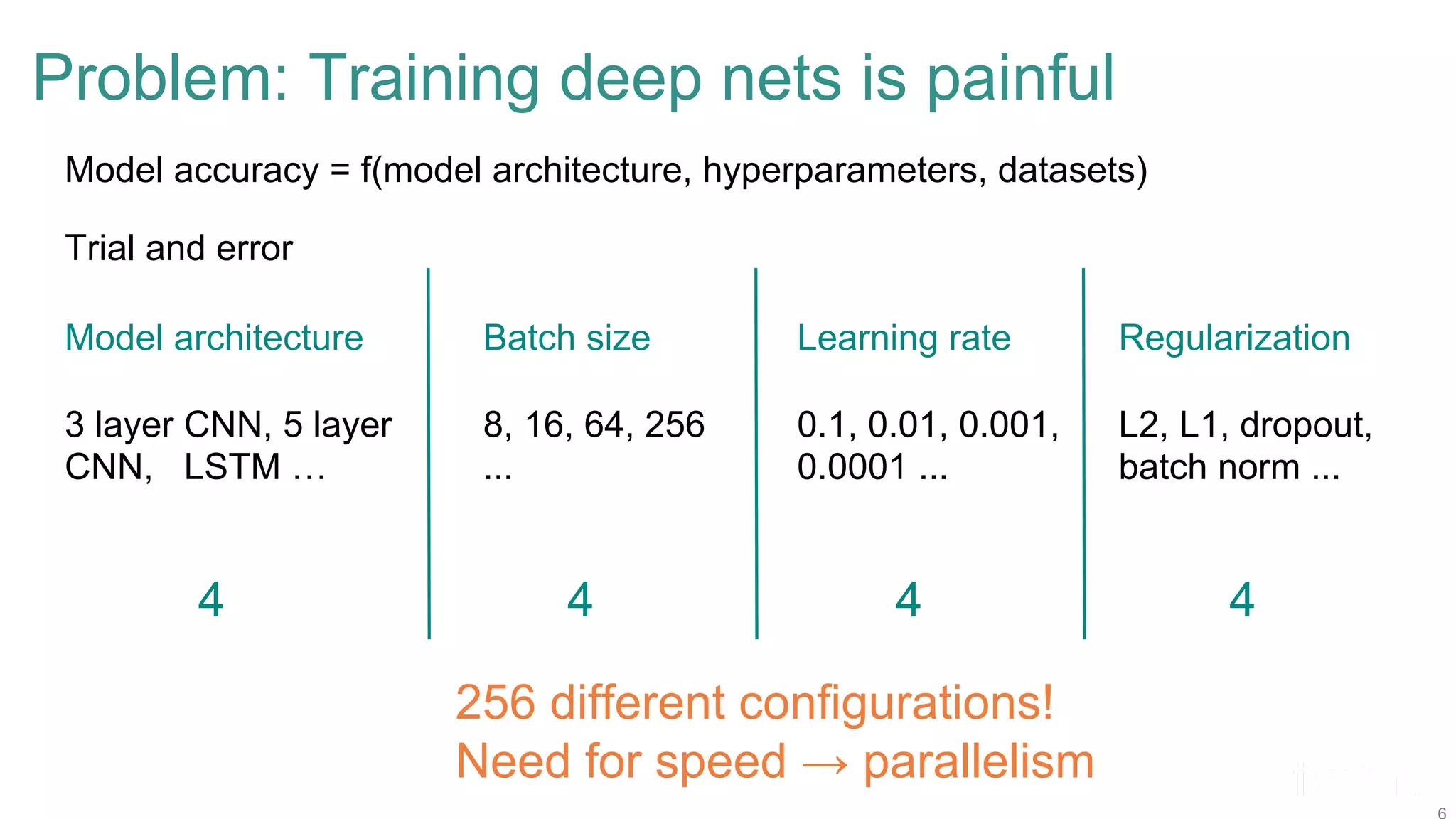 Problem: Training deep nets is painful

Model accuracy = f(model architecture, hyperparameters, datasets)

Trial and error

Model architecture

3 layer CNN, 5 layer CNN, LSTM …

4

Batch size

8, 16, 64, 256 ...

4

Learning rate

0.1, 0.01, 0.001, 0.0001 ...

4

Regularization

L2, L1, dropout, batch norm ...

4

256 different configurations!
Need for speed → parallelism

6